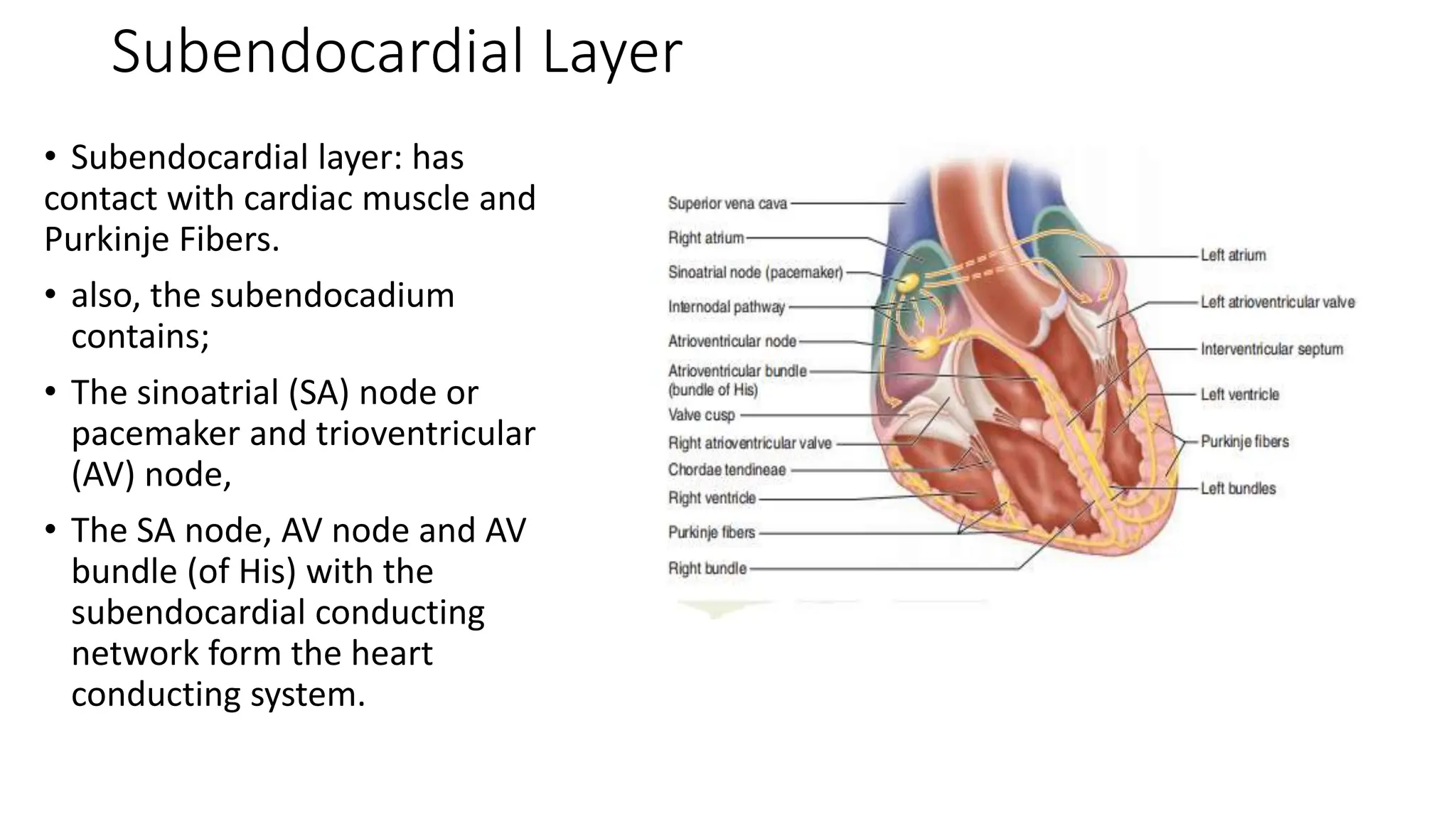 Subendocardial Layer

• Subendocardial layer: has contact with cardiac muscle and Purkinje Fibers.

• also, the subendocadium contains;

• The sinoatrial (SA) node or pacemaker and trioventricular (AV) node,

• The SA node, AV node and AV bundle (of His) with the subendocardial conducting network form the heart conducting system.

Superior vena cava
Right atrium
Sinoatrial node (pacemaker)
Internodal pathway
Atrioventricular node
Atrioventricular bundle (bundle of His)
Valve cusp
Right atrioventricular valve
Chordae tendineae
Right ventricle
Purkinje fibers
Right bundle

Left atrium
Left atrioventricular valve
Interventricular septum
Left ventricle
Purkinje fibers
Left bundles